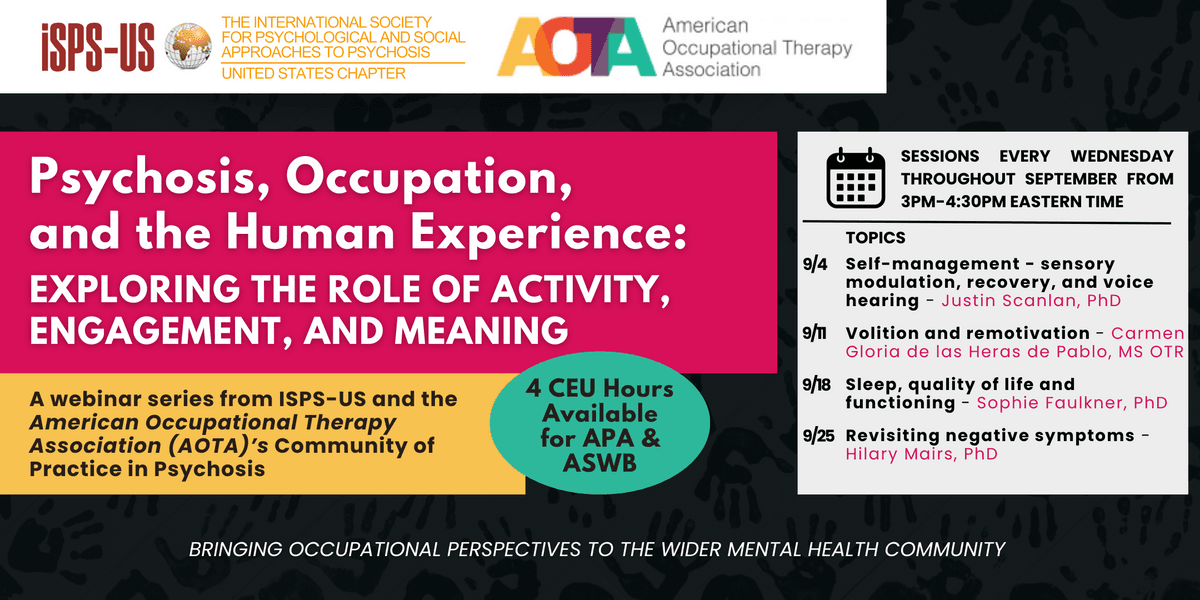 iSPS-US THE INTERNATIONAL SOCIETY FOR PSYCHOLOGICAL AND SOCIAL APPROACHES TO PSYCHOSIS UNITED STATES CHAPTER

AOTA American Occupational Therapy Association

Psychosis, Occupation, and the Human Experience:
EXPLORING THE ROLE OF ACTIVITY, ENGAGEMENT, AND MEANING

A webinar series from ISPS-US and the American Occupational Therapy Association (AOTA)'s Community of Practice in Psychosis

4 CEU Hours Available for APA & ASWB

SESSIONS EVERY WEDNESDAY THROUGHOUT SEPTEMBER FROM 3PM-4:30PM EASTERN TIME

TOPICS

9/4 Self-management - sensory modulation, recovery, and voice hearing - Justin Scanlan, PhD

9/11 Volition and remotivation - Carmen Gloria de las Heras de Pablo, MS OTR

9/18 Sleep, quality of life and functioning - Sophie Faulkner, PhD

9/25 Revisiting negative symptoms - Hilary Mairs, PhD

BRINGING OCCUPATIONAL PERSPECTIVES TO THE WIDER MENTAL HEALTH COMMUNITY